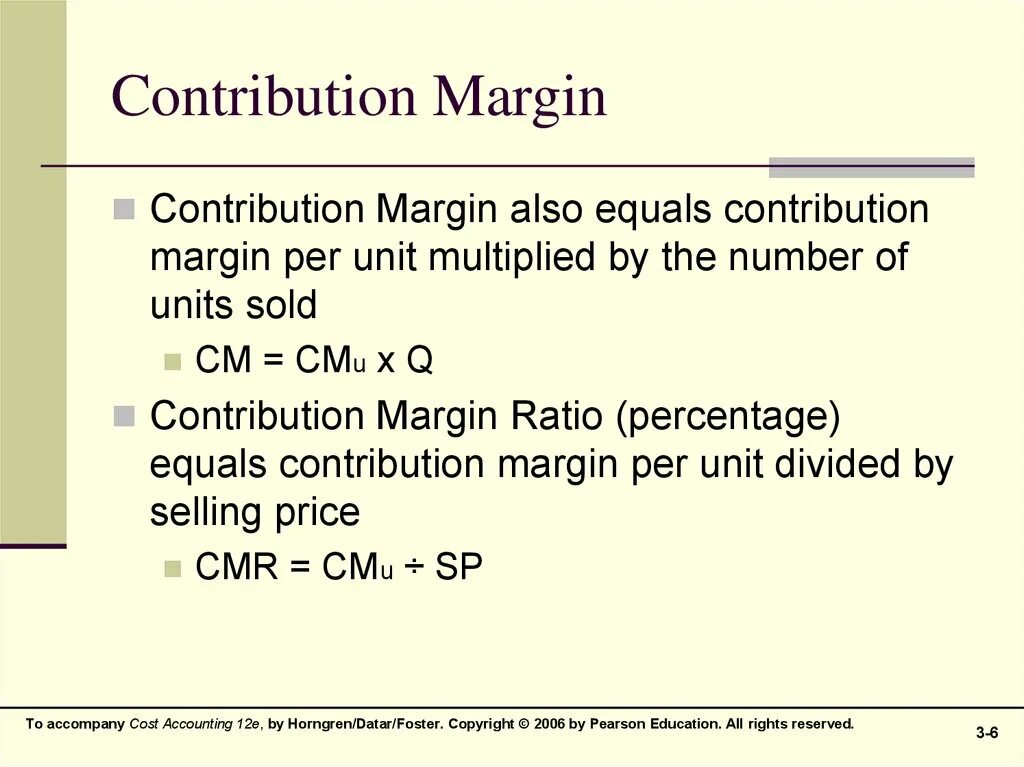 Contribution Margin

Contribution Margin also equals contribution margin per unit multiplied by the number of units sold

$CM = CM_u \times Q$

Contribution Margin Ratio (percentage) equals contribution margin per unit divided by selling price

$CMR = CM_u \div SP$

To accompany Cost Accounting 12e, by Horngren/Datar/Foster. Copyright © 2006 by Pearson Education. All rights reserved.

3-6